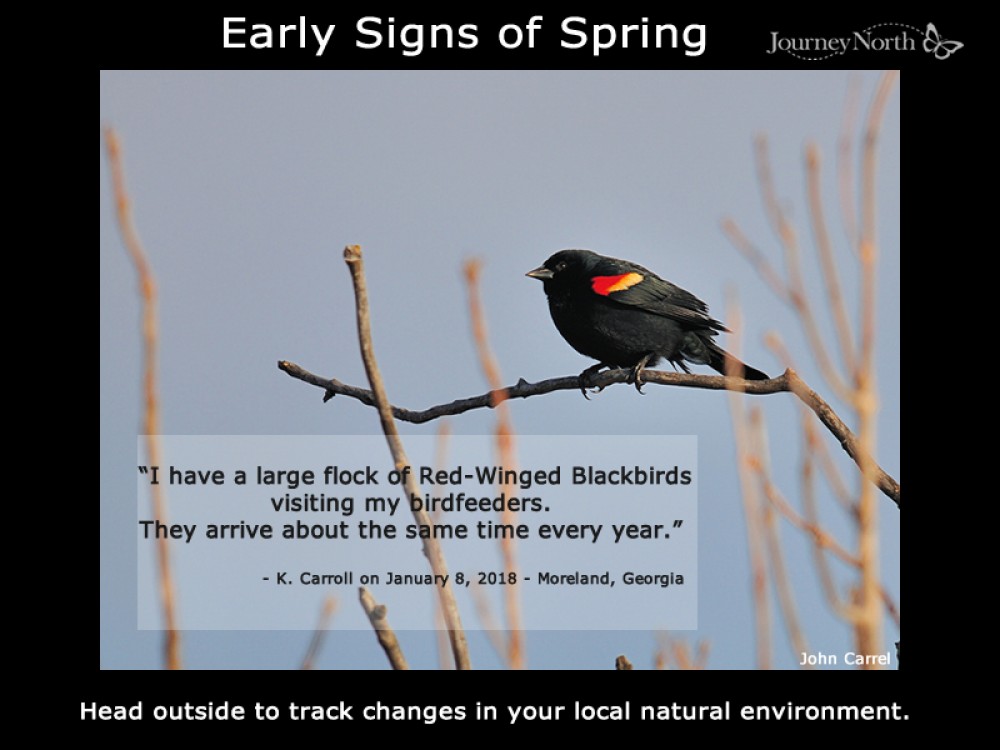 Early Signs of Spring

JourneyNorth

"I have a large flock of Red-Winged Blackbirds visiting my birdfeeders.
They arrive about the same time every year."

- K. Carroll on January 8, 2018 - Moreland, Georgia

John Carrel

Head outside to track changes in your local natural environment.